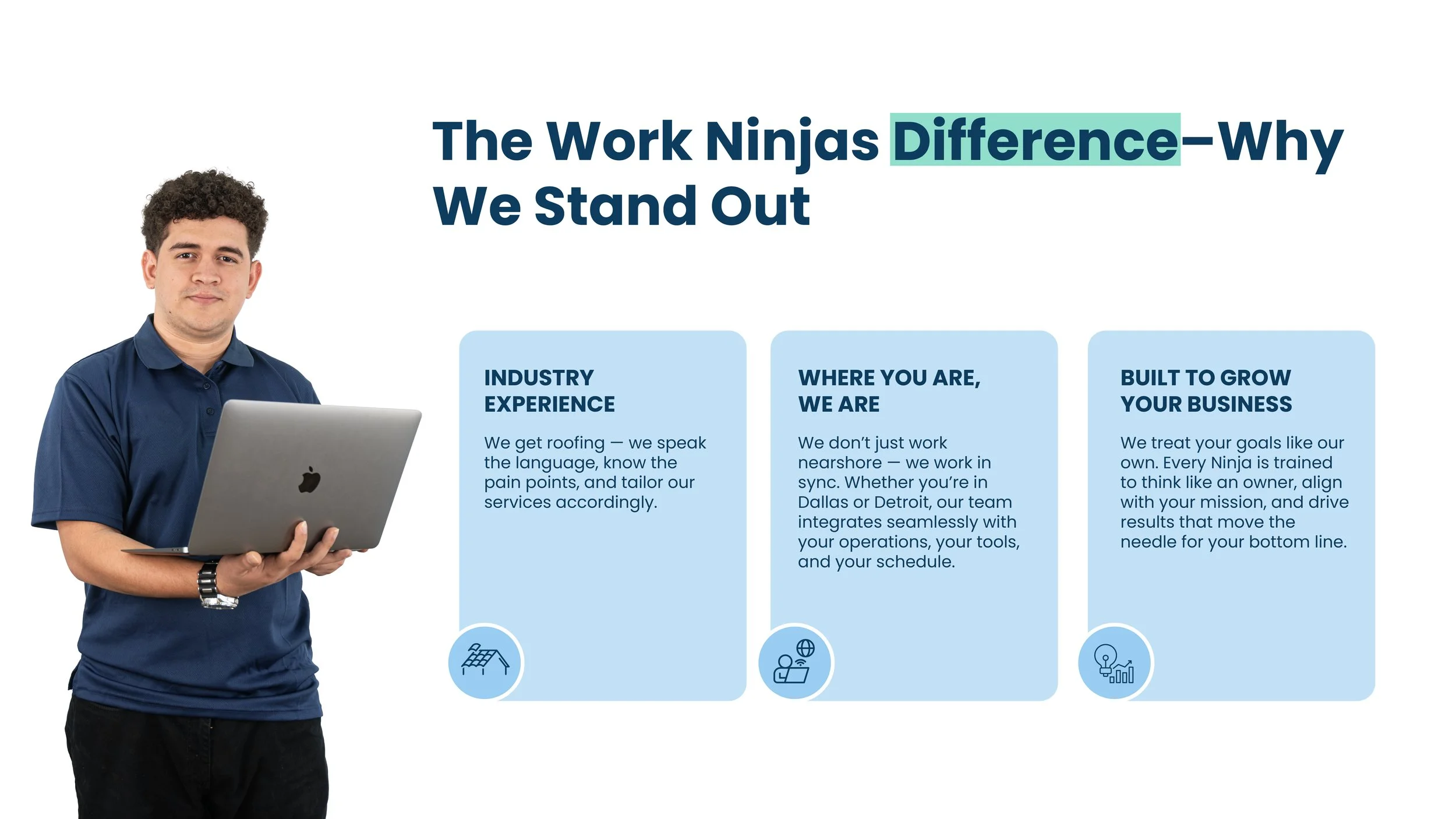 The Work Ninjas Difference–Why We Stand Out

INDUSTRY EXPERIENCE

We get roofing — we speak the language, know the pain points, and tailor our services accordingly.

WHERE YOU ARE, WE ARE

We don't just work nearshore — we work in sync. Whether you're in Dallas or Detroit, our team integrates seamlessly with your operations, your tools, and your schedule.

BUILT TO GROW YOUR BUSINESS

We treat your goals like our own. Every Ninja is trained to think like an owner, align with your mission, and drive results that move the needle for your bottom line.